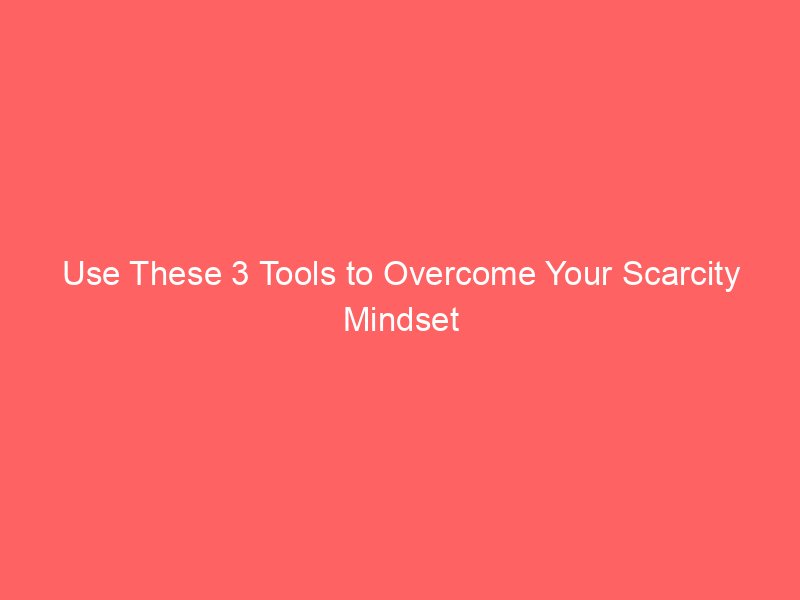 Use These 3 Tools to Overcome Your Scarcity Mindset